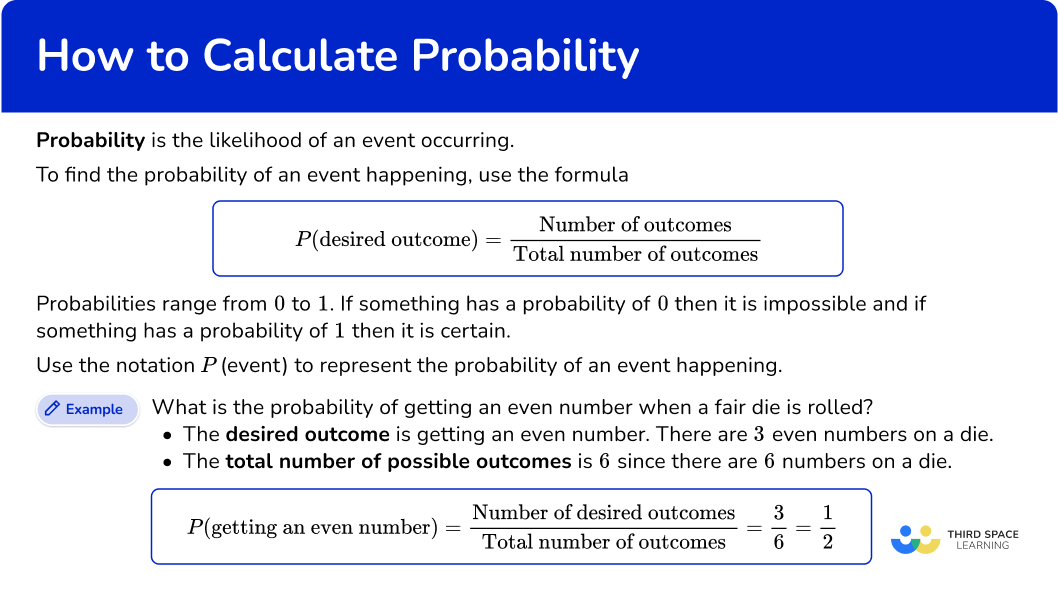 How to Calculate Probability

Probability is the likelihood of an event occurring.

To find the probability of an event happening, use the formula

$P(\text{desired outcome}) = \frac{\text{Number of outcomes}}{\text{Total number of outcomes}}$

Probabilities range from $0$ to $1$. If something has a probability of $0$ then it is impossible and if something has a probability of $1$ then it is certain.

Use the notation $P$ (event) to represent the probability of an event happening.

Example

What is the probability of getting an even number when a fair die is rolled?

• The desired outcome is getting an even number. There are $3$ even numbers on a die.
• The total number of possible outcomes is $6$ since there are $6$ numbers on a die.

$P(\text{getting an even number}) = \frac{\text{Number of desired outcomes}}{\text{Total number of outcomes}} = \frac{3}{6} = \frac{1}{2}$

THIRD SPACE LEARNING